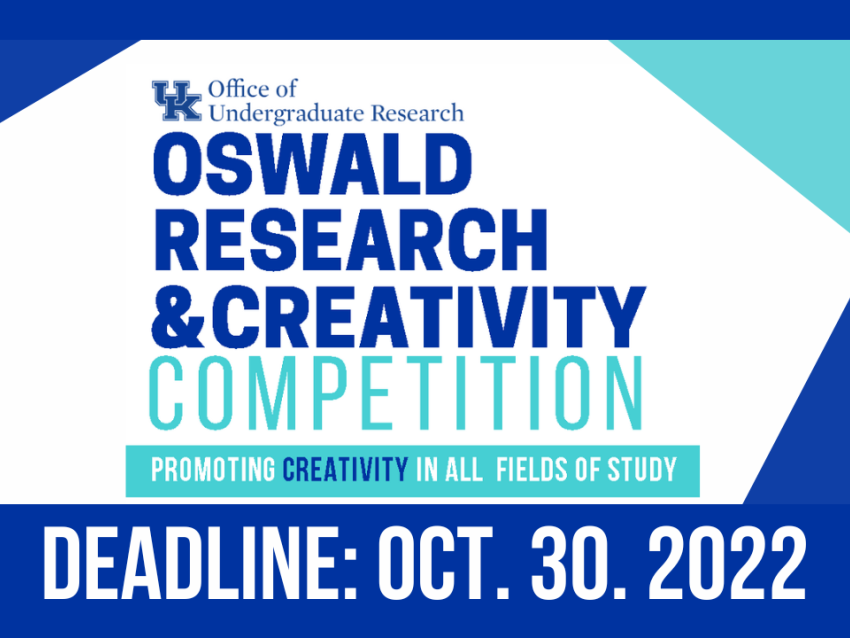 UK Office of Undergraduate Research

OSWALD RESEARCH &CREATIVITY COMPETITION

PROMOTING CREATIVITY IN ALL FIELDS OF STUDY

DEADLINE: OCT. 30. 2022